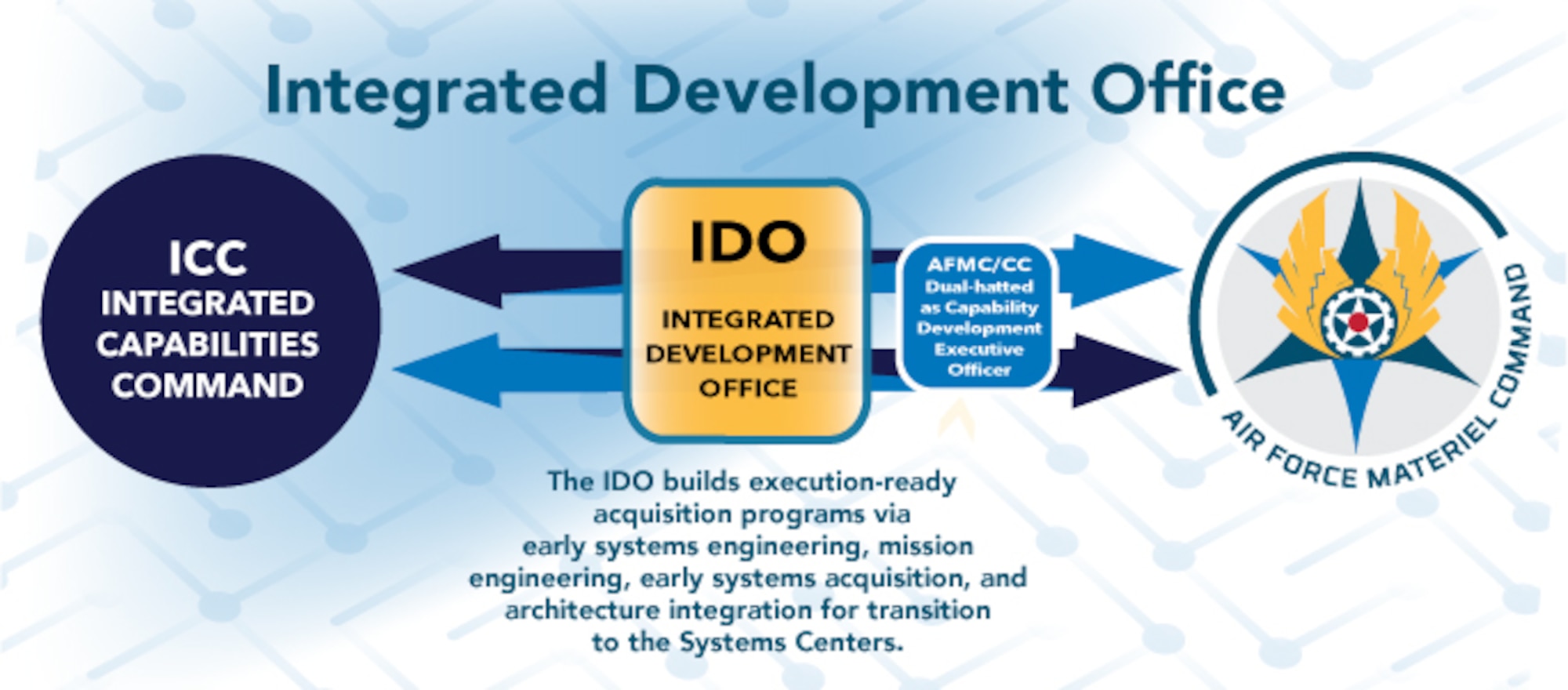 Integrated Development Office

ICC
INTEGRATED CAPABILITIES COMMAND

IDO
INTEGRATED DEVELOPMENT OFFICE

AFMC/CC
Dual-hatted as Capability Development Executive Officer

AIR FORCE MATERIEL COMMAND

The IDO builds execution-ready acquisition programs via early systems engineering, mission engineering, early systems acquisition, and architecture integration for transition to the Systems Centers.